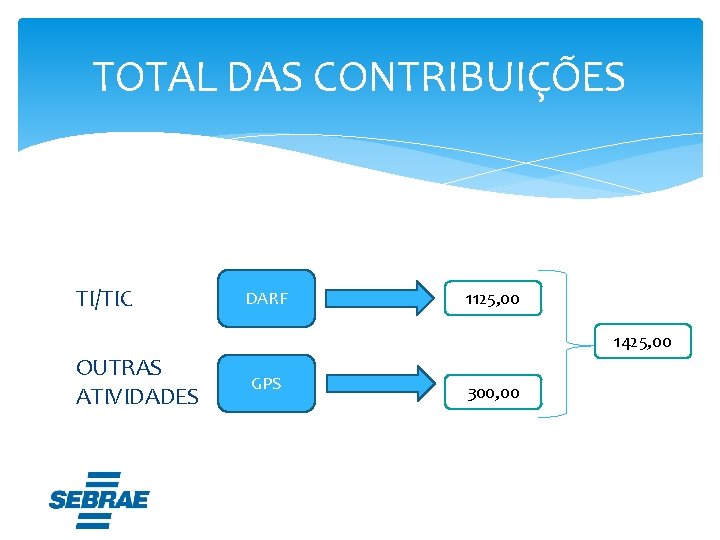 TOTAL DAS CONTRIBUIÇÕES

TI/TIC

DARF

1125,00

OUTRAS ATIVIDADES

GPS

300,00

1425,00

SEBRAE